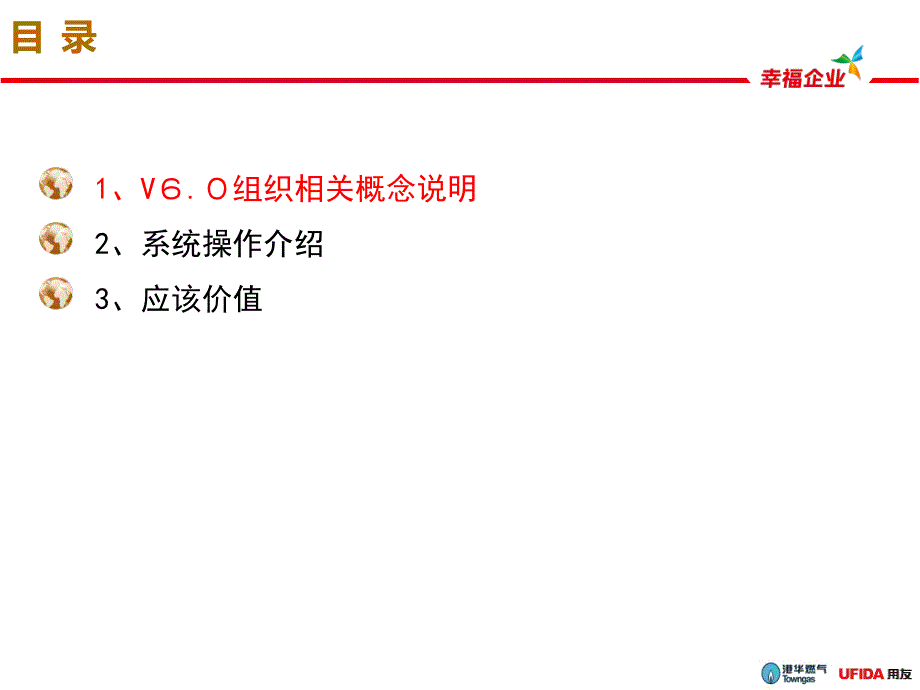 目 录

幸福企业

1、V6.0组织相关概念说明

2、系统操作介绍

3、应该价值

港华燃气 Towngas

UFIDA 用友